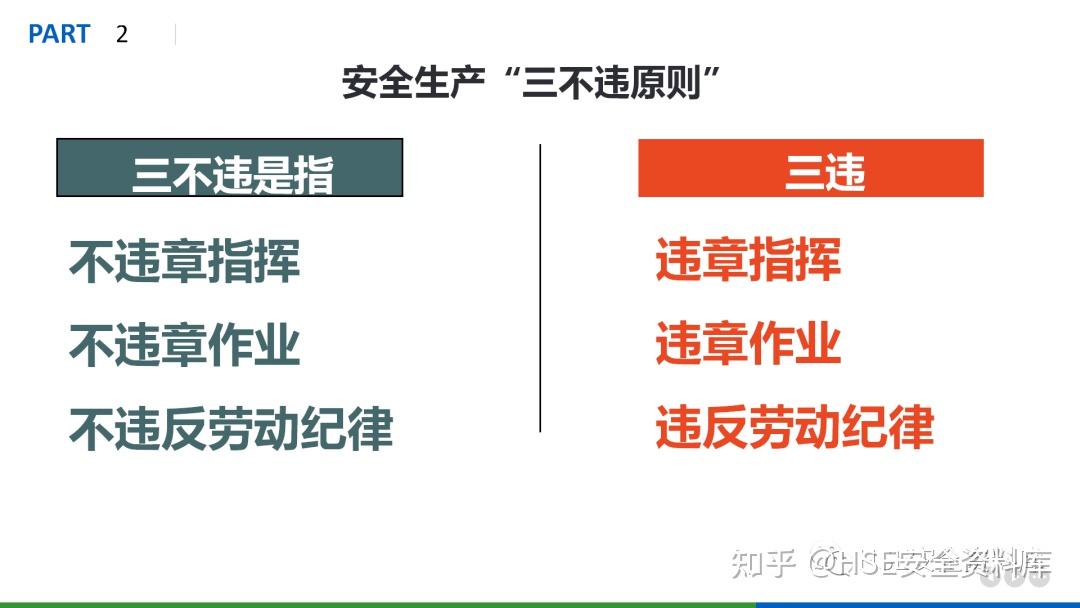 PART 2

安全生产“三不违原则”

三不违是指

不违章指挥

不违章作业

不违反劳动纪律

三违

违章指挥

违章作业

违反劳动纪律

知乎 @HSE安全资料库